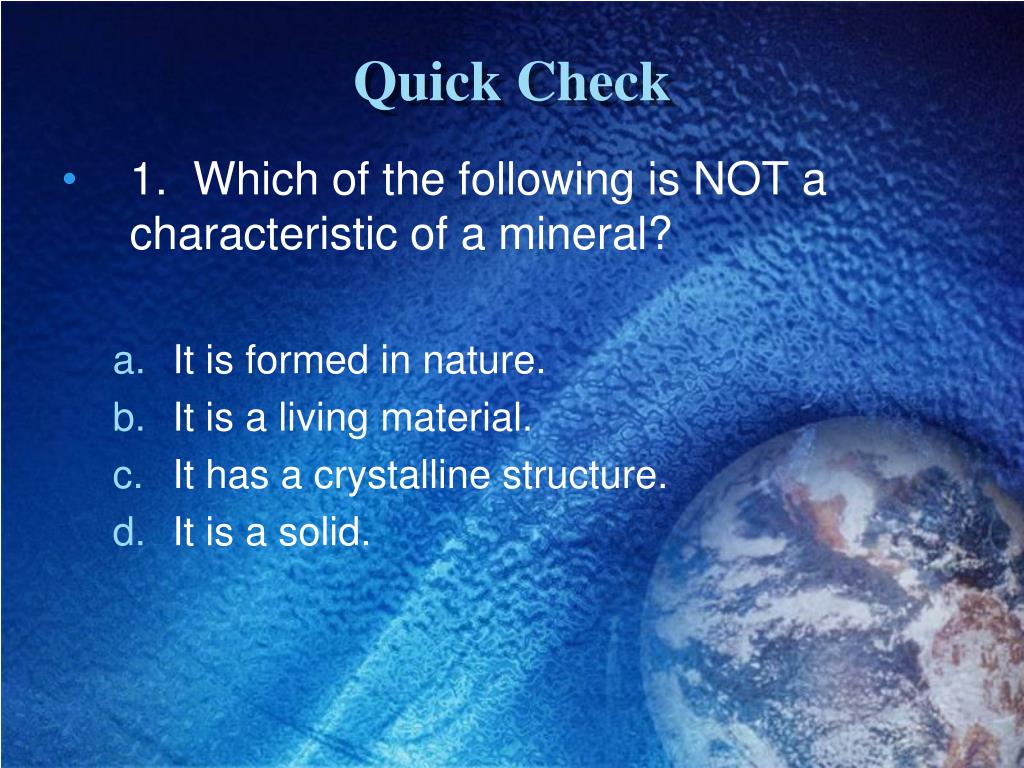 Quick Check

• 1. Which of the following is NOT a characteristic of a mineral?

a. It is formed in nature.
b. It is a living material.
c. It has a crystalline structure.
d. It is a solid.